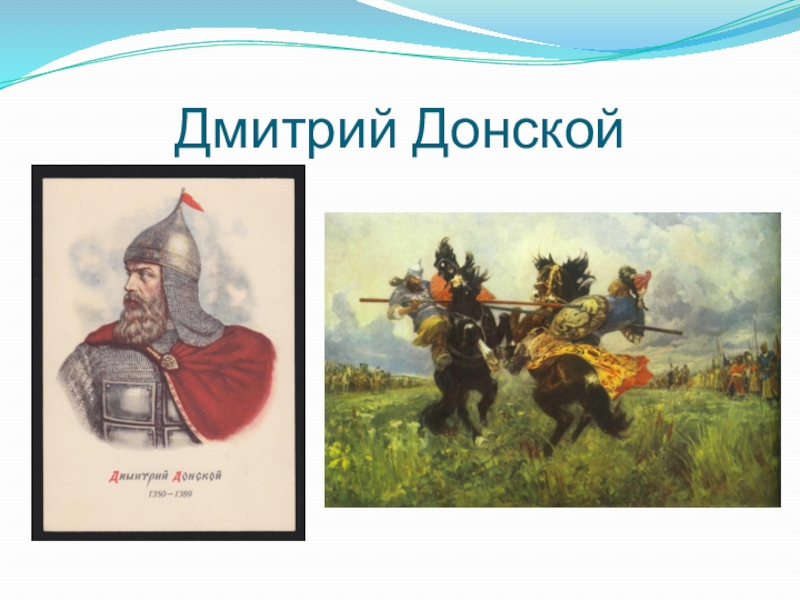 Дмитрий Донской

Димитрий Донской
1350—1389